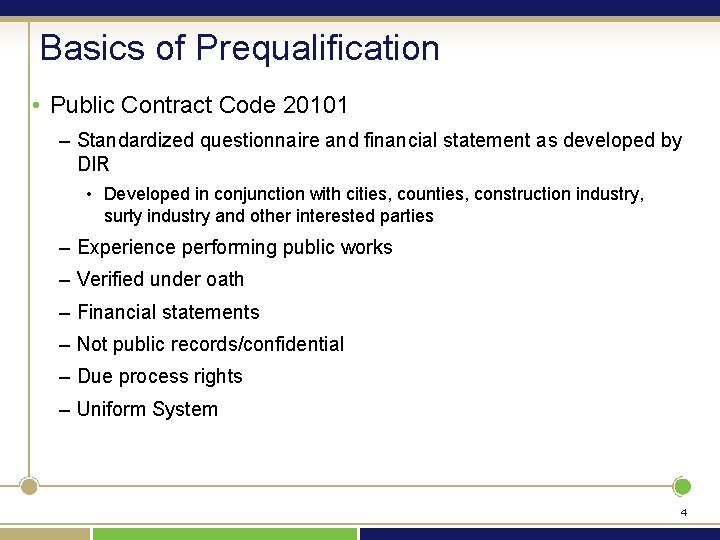 Basics of Prequalification

• Public Contract Code 20101

– Standardized questionnaire and financial statement as developed by DIR

• Developed in conjunction with cities, counties, construction industry, surty industry and other interested parties

– Experience performing public works

– Verified under oath

– Financial statements

– Not public records/confidential

– Due process rights

– Uniform System

4